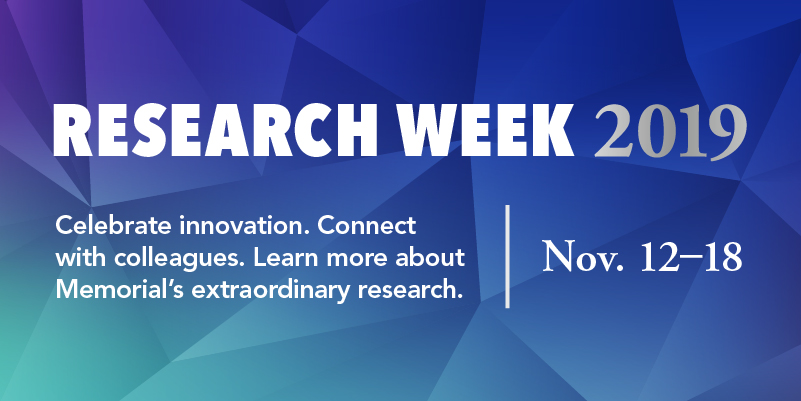 RESEARCH WEEK 2019

Celebrate innovation. Connect with colleagues. Learn more about Memorial's extraordinary research.

Nov. 12–18